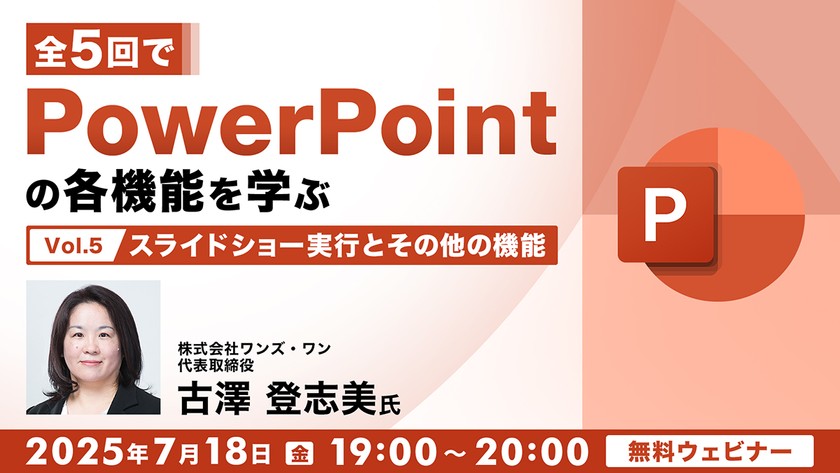 全5回で
PowerPoint
の各機能を学ぶ
Vol.5 スライドショー実行とその他の機能

P

株式会社ワンズ・ワン
代表取締役
古澤 登志美氏

2025年7月18日 金 19:00～20:00 無料ウェビナー